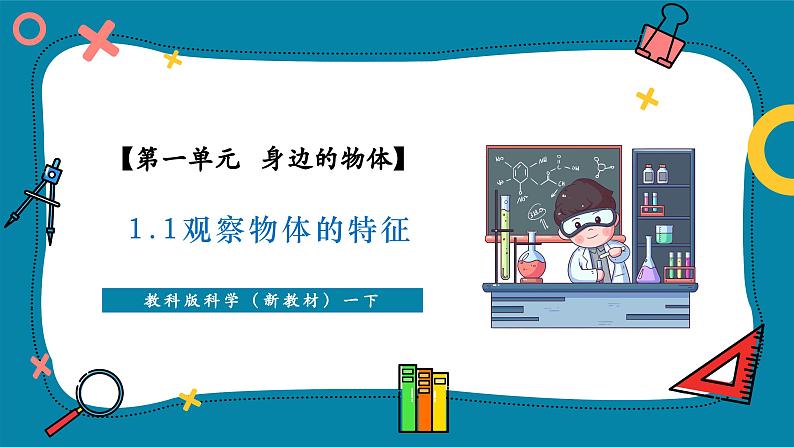 【第一单元 身边的物体】

1.1观察物体的特征

教科版科学（新教材）一下